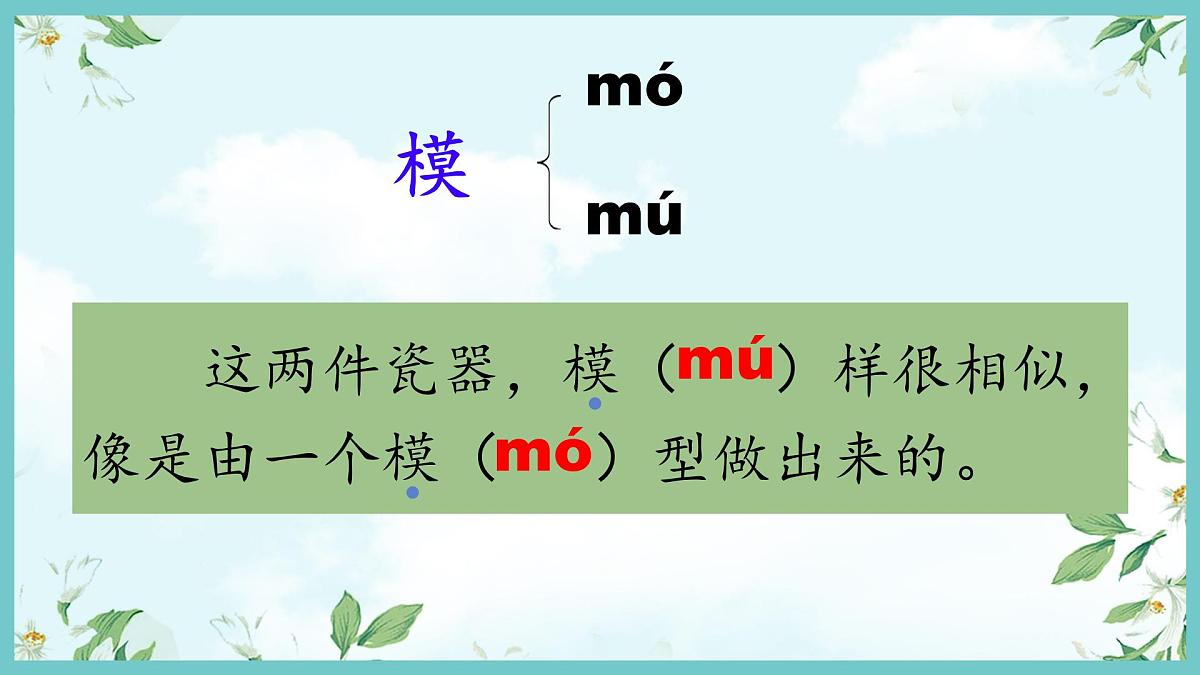 模 mó
mú

这两件瓷器，模（mú）样很相似，像是由一个模（mó）型做出来的。